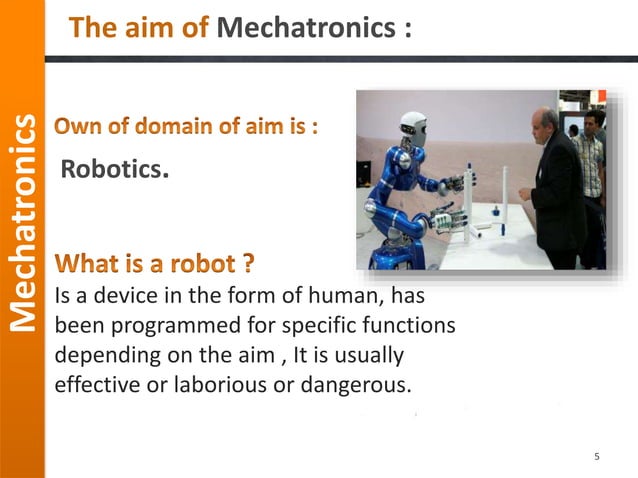 Mechatronics

The aim of Mechatronics :

Own of domain of aim is :

Robotics.

What is a robot ?

Is a device in the form of human, has been programmed for specific functions depending on the aim , It is usually effective or laborious or dangerous.

5